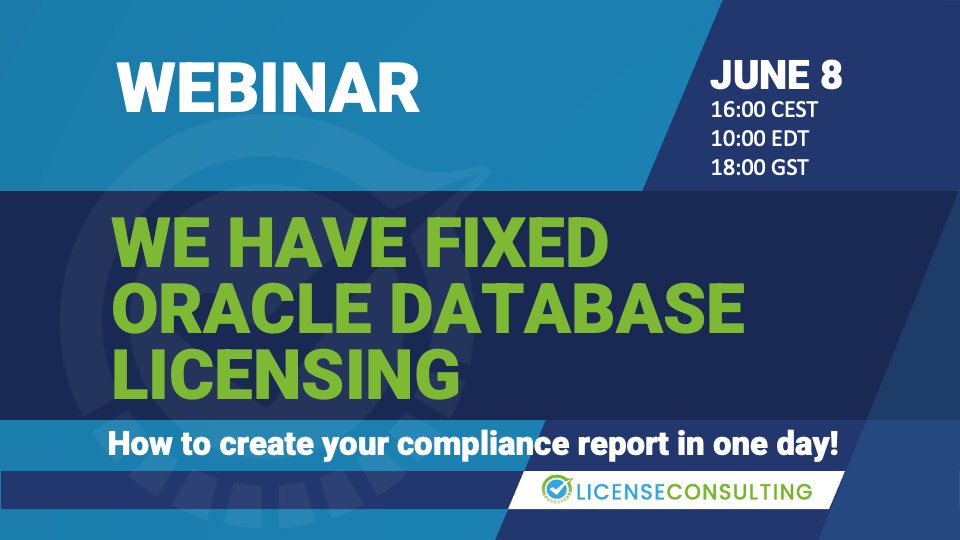 WEBINAR

JUNE 8
16:00 CEST
10:00 EDT
18:00 GST

WE HAVE FIXED ORACLE DATABASE LICENSING

How to create your compliance report in one day!

LICENSECONSULTING